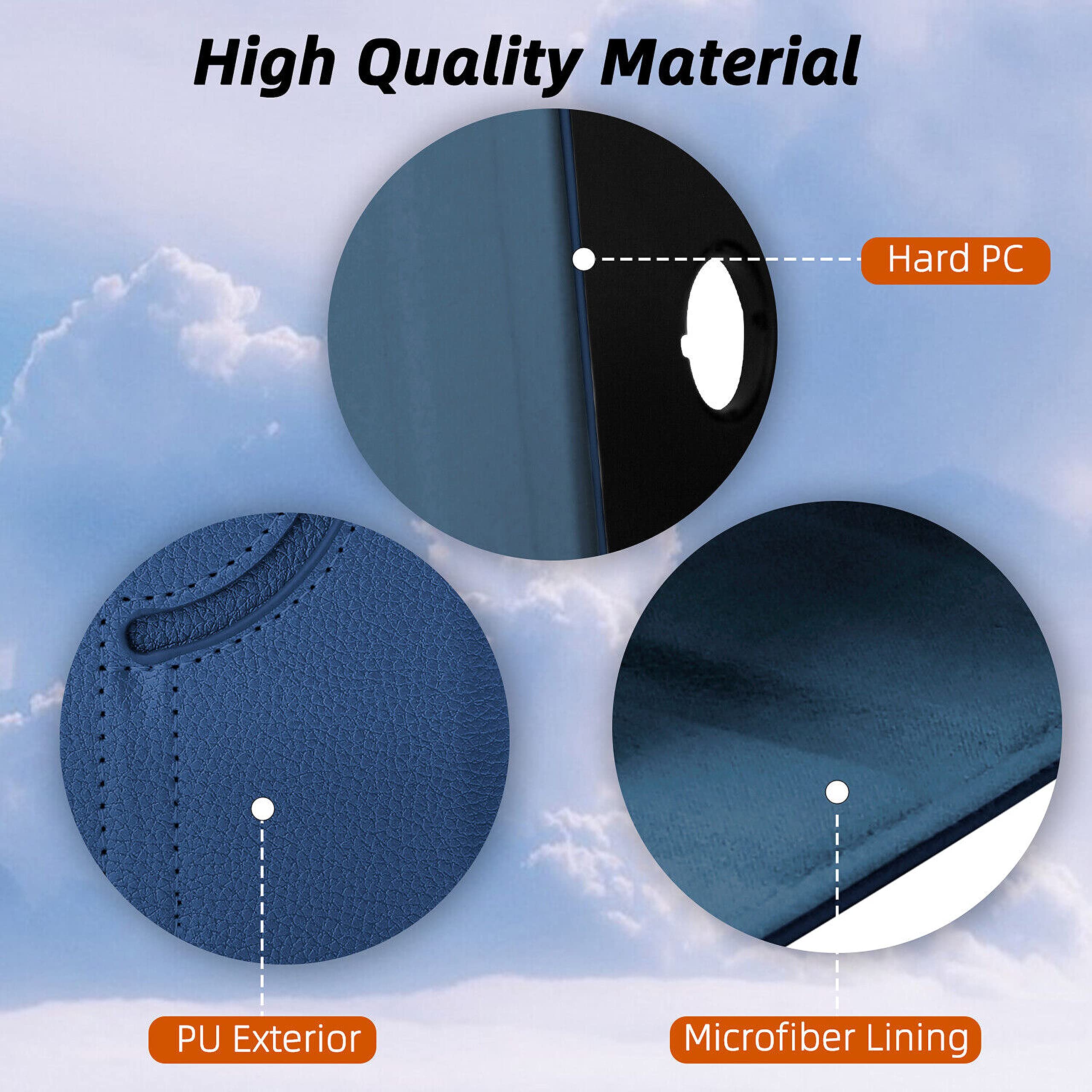 High Quality Material

Hard PC

PU Exterior

Microfiber Lining